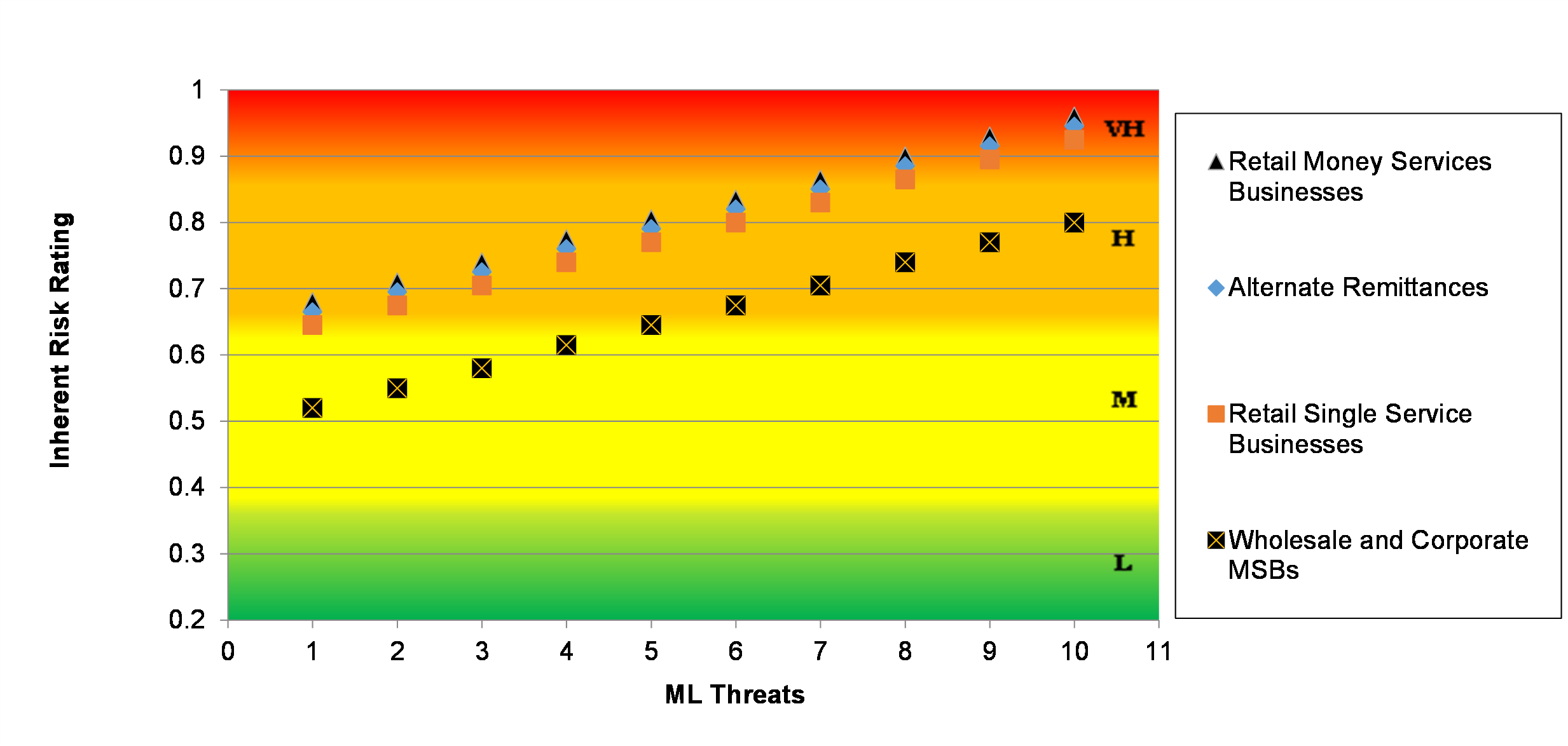 Inherent Risk Rating

1
0.9
0.8
0.7
0.6
0.5
0.4
0.3
0.2

VH
H
M
L

0 1 2 3 4 5 6 7 8 9 10 11

ML Threats

Retail Money Services Businesses

Alternate Remittances

Retail Single Service Businesses

Wholesale and Corporate MSBs